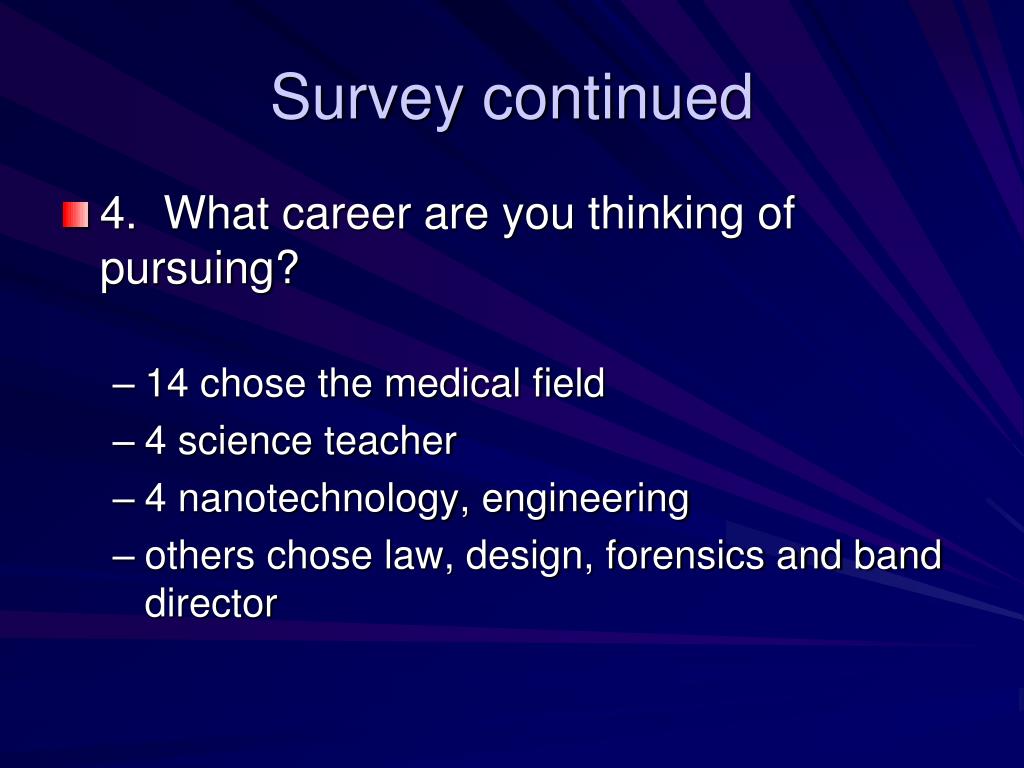 Survey continued

4. What career are you thinking of pursuing?

– 14 chose the medical field
– 4 science teacher
– 4 nanotechnology, engineering
– others chose law, design, forensics and band director